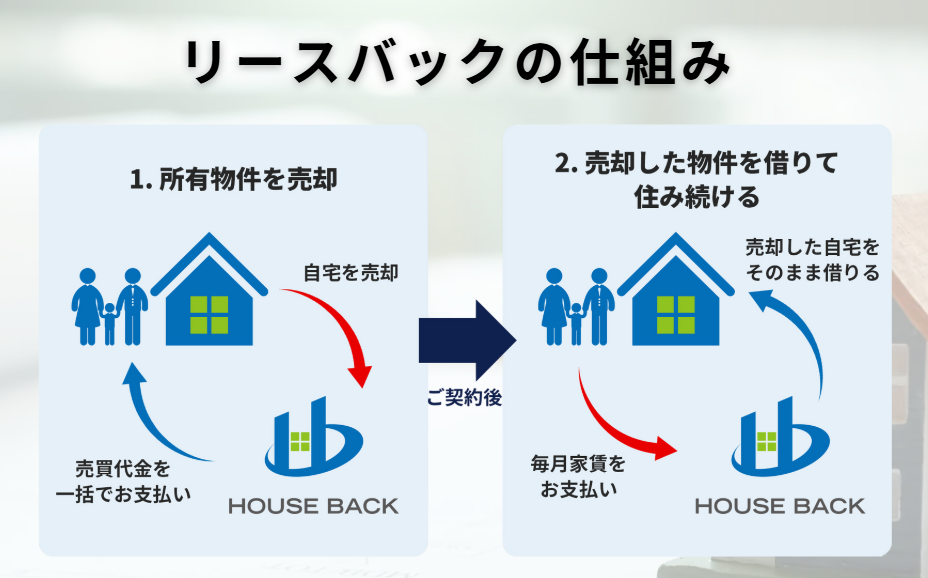 リースバックの仕組み

1. 所有物件を売却

自宅を売却

売買代金を一括でお支払い

HOUSE BACK

ご契約後

2. 売却した物件を借りて住み続ける

売却した自宅をそのまま借りる

毎月家賃をお支払い

HOUSE BACK